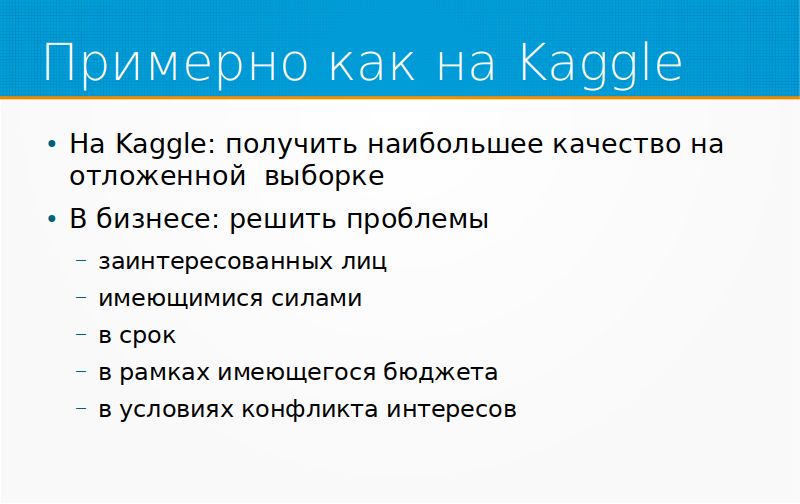 Примерно как на Kaggle

• На Kaggle: получить наибольшее качество на отложенной выборке
• В бизнесе: решить проблемы
– заинтересованных лиц
– имеющимися силами
– в срок
– в рамках имеющегося бюджета
– в условиях конфликта интересов